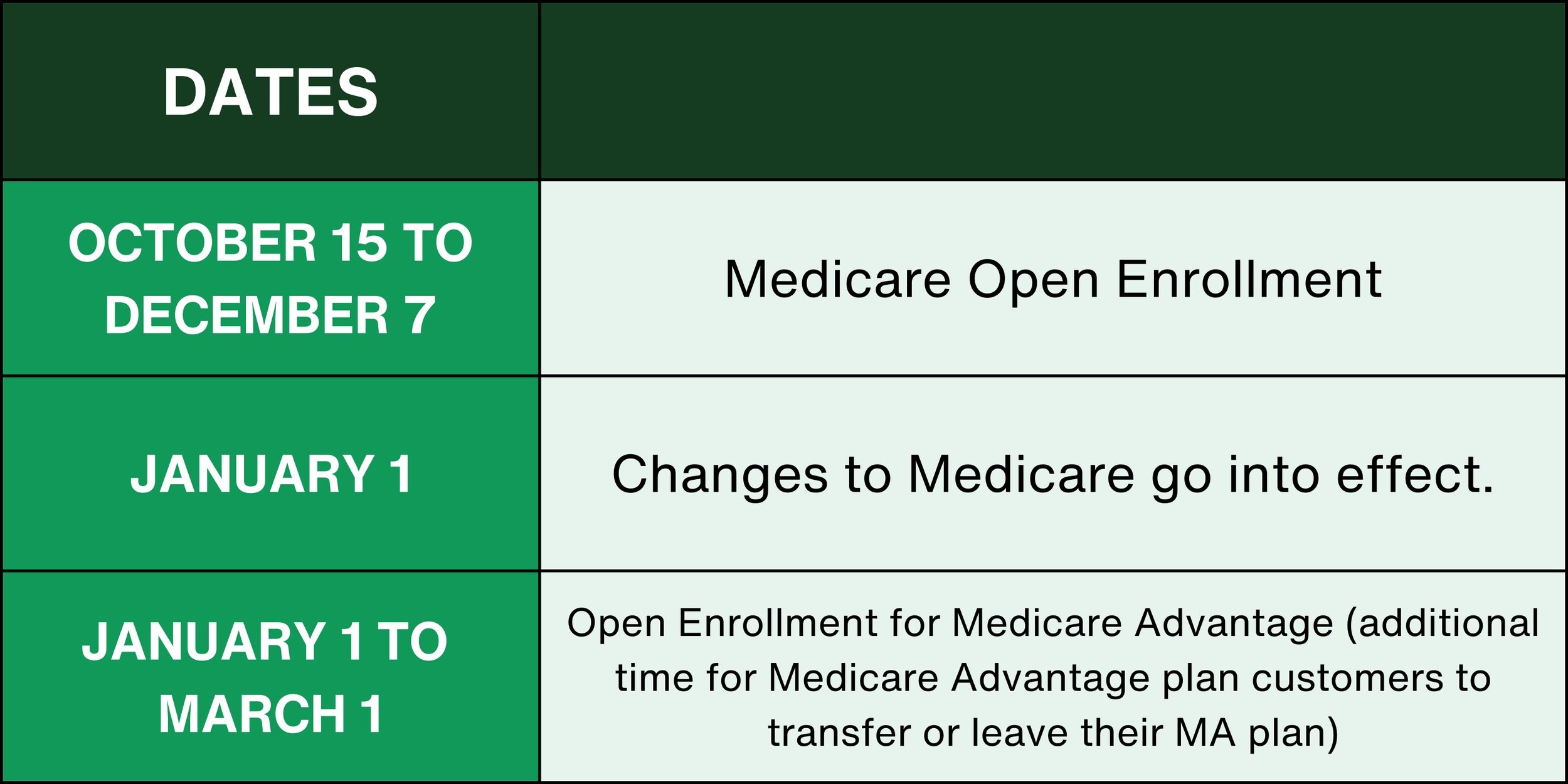 | DATES | |
|---|---|
| OCTOBER 15 TO DECEMBER 7 | Medicare Open Enrollment |
| JANUARY 1 | Changes to Medicare go into effect. |
| JANUARY 1 TO MARCH 1 | Open Enrollment for Medicare Advantage (additional time for Medicare Advantage plan customers to transfer or leave their MA plan) |